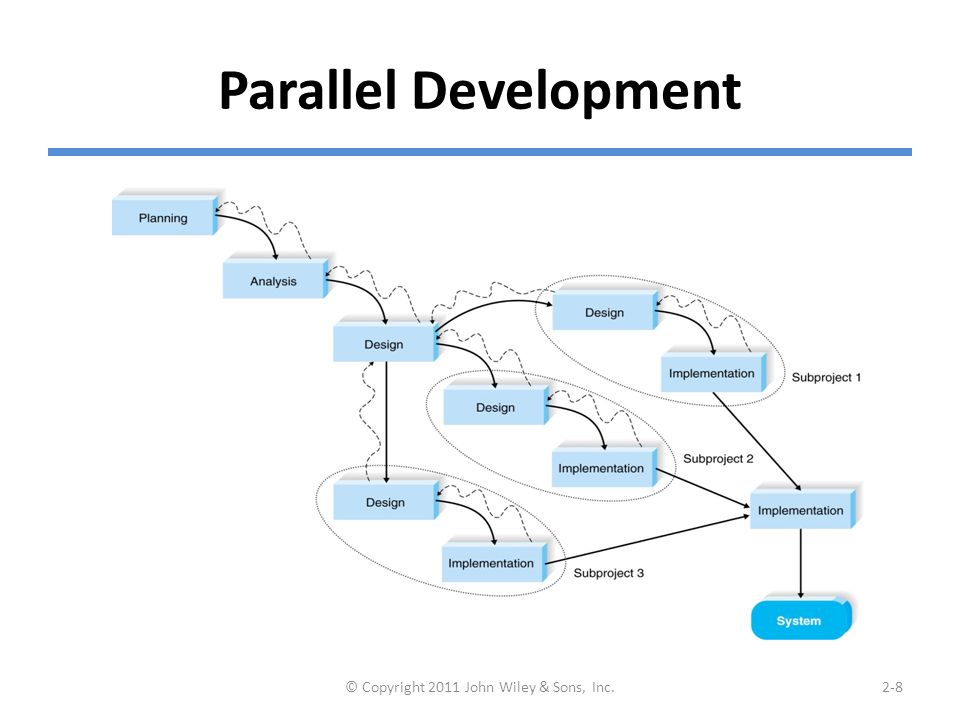 Parallel Development

Planning

Analysis

Design

Design

Implementation

Subproject 1

Design

Implementation

Subproject 2

Design

Implementation

Subproject 3

Implementation

System

© Copyright 2011 John Wiley & Sons, Inc.

2-8